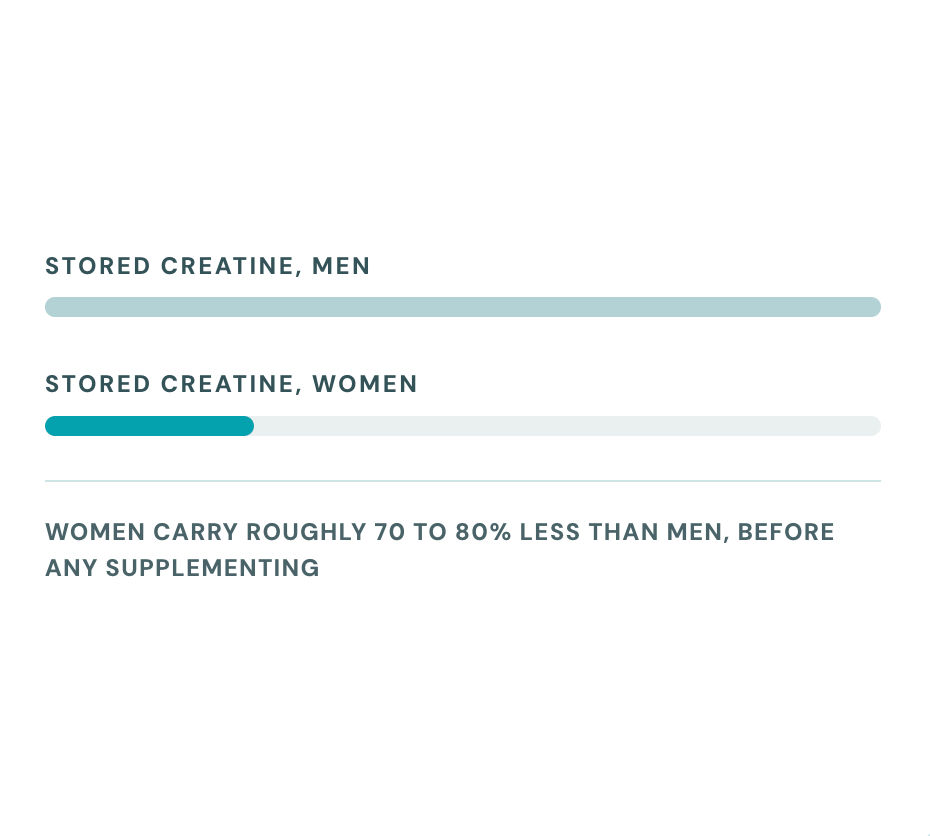 STORED CREATINE, MEN

STORED CREATINE, WOMEN

WOMEN CARRY ROUGHLY 70 TO 80% LESS THAN MEN, BEFORE ANY SUPPLEMENTING